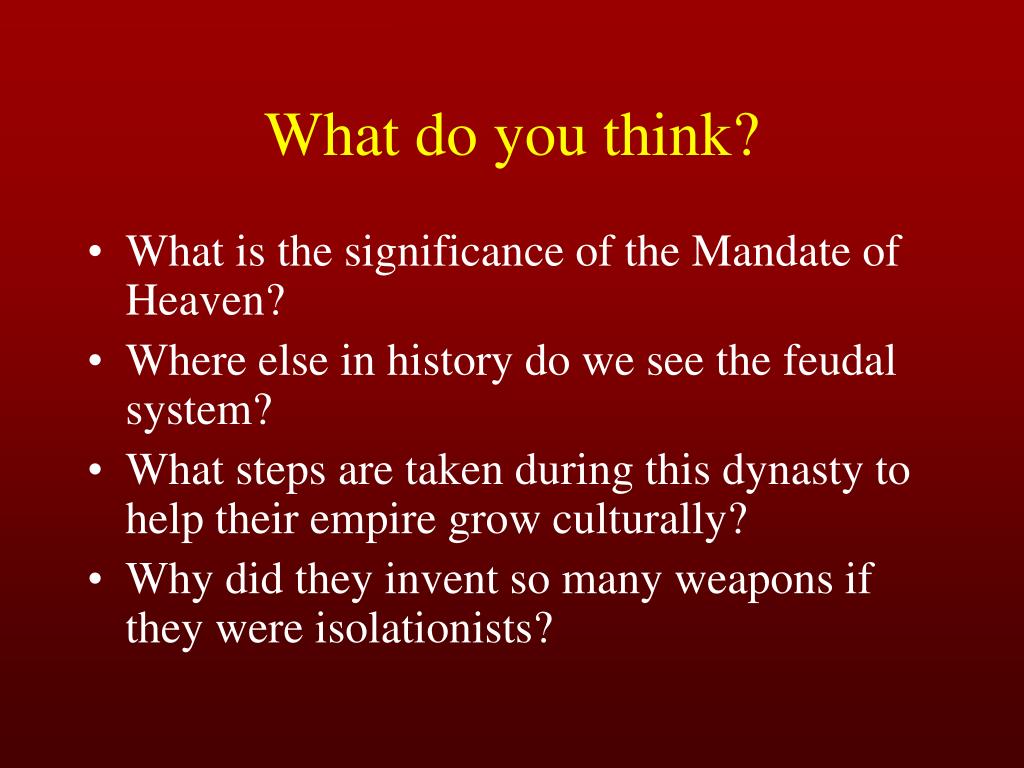 What do you think?

• What is the significance of the Mandate of Heaven?
• Where else in history do we see the feudal system?
• What steps are taken during this dynasty to help their empire grow culturally?
• Why did they invent so many weapons if they were isolationists?